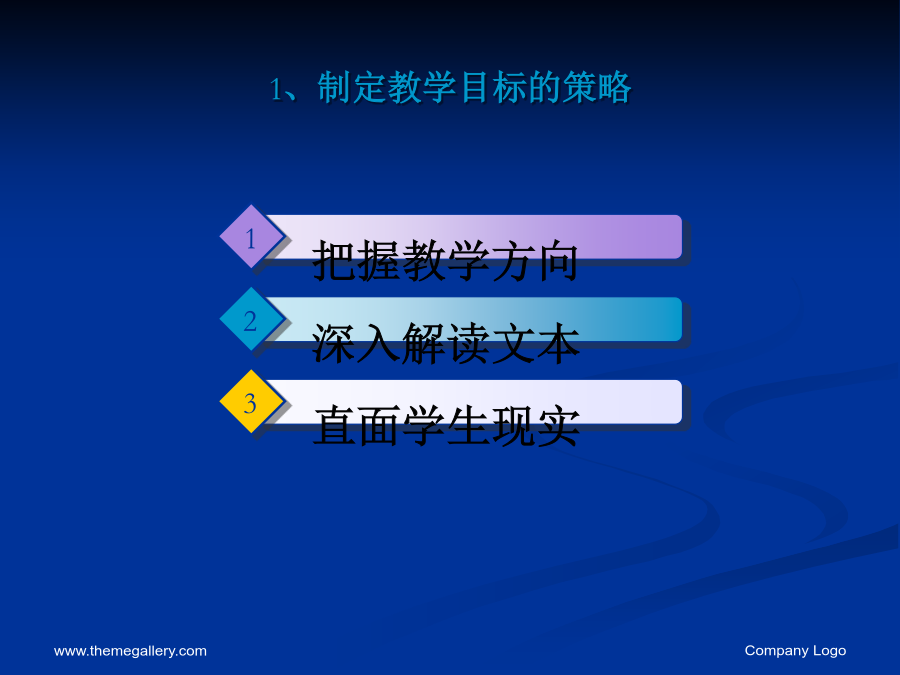 1、制定教学目标的策略

1 把握教学方向

2 深入解读文本

3 直面学生现实

www.themegallery.com

Company Logo